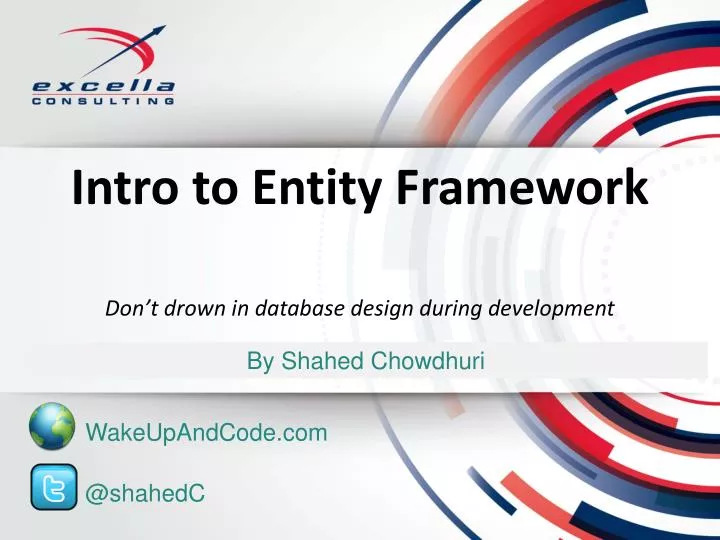 excella
CONSULTING

Intro to Entity Framework

Don’t drown in database design during development

By Shahed Chowdhuri

WakeUpAndCode.com

@shahedC